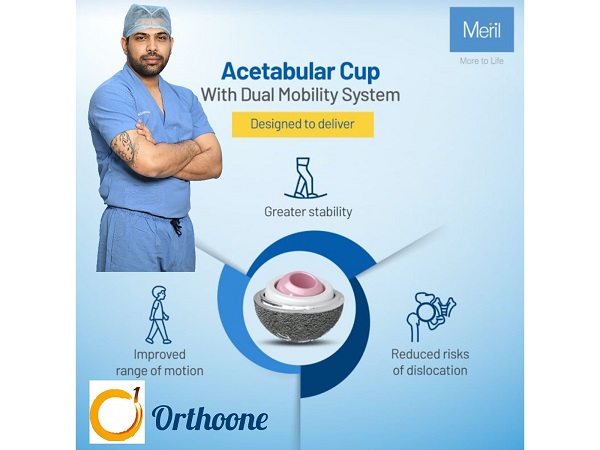 Meril
More to Life

Acetabular Cup
With Dual Mobility System

Designed to deliver

Greater stability

Improved range of motion

Reduced risks of dislocation

Orthoone